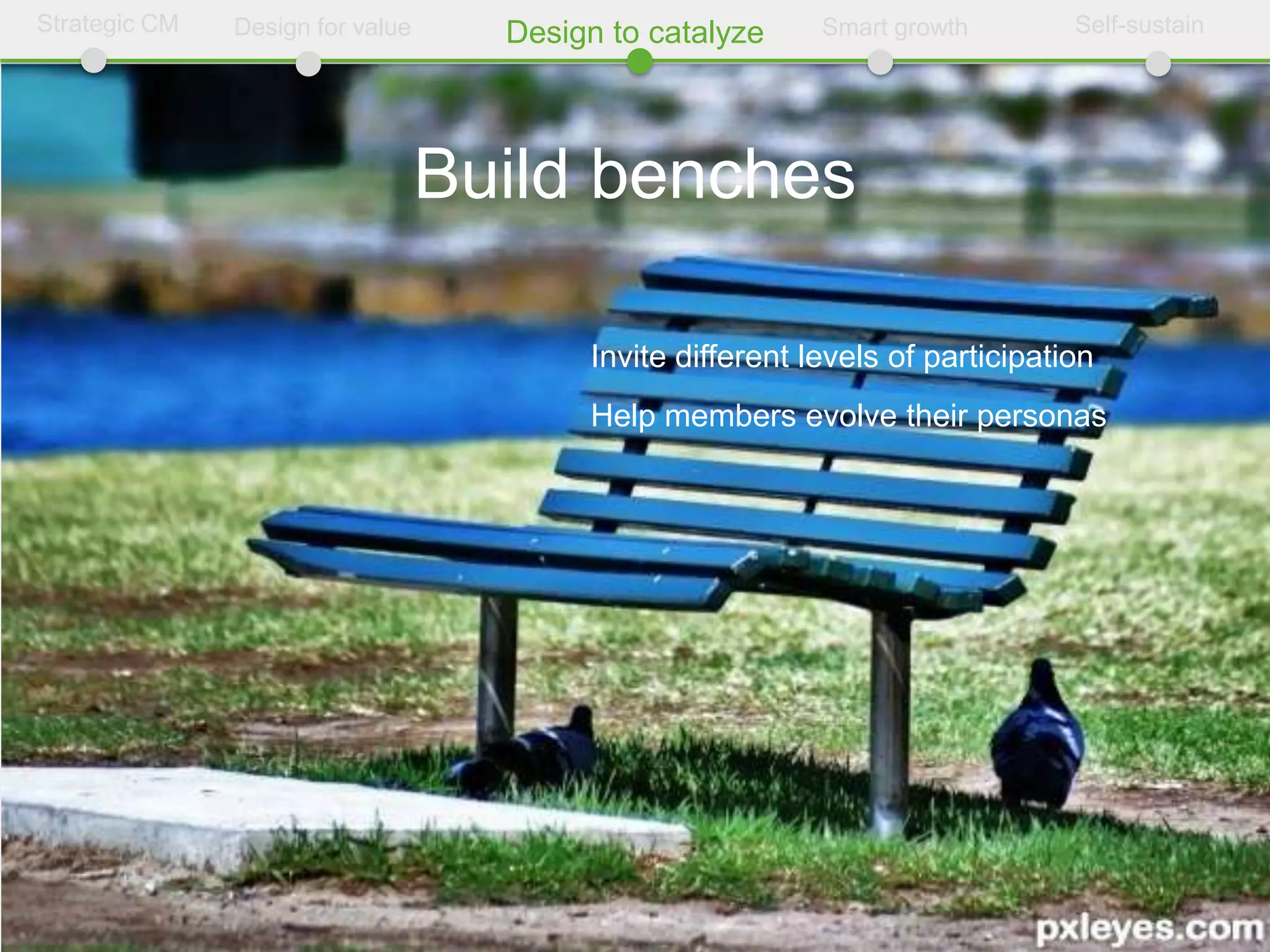 Strategic CM Design for value Design to catalyze Smart growth Self-sustain

Build benches

Invite different levels of participation

Help members evolve their personas

pxleyes.com